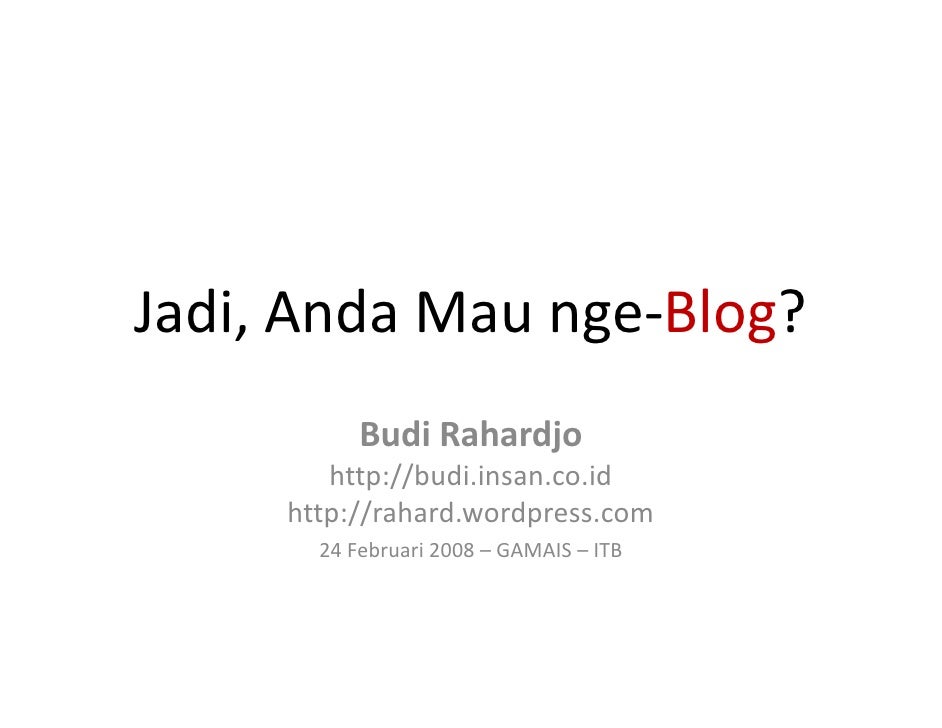 Jadi, Anda Mau nge-Blog?

Budi Rahardjo
http://budi.insan.co.id
http://rahard.wordpress.com
24 Februari 2008 – GAMAIS – ITB